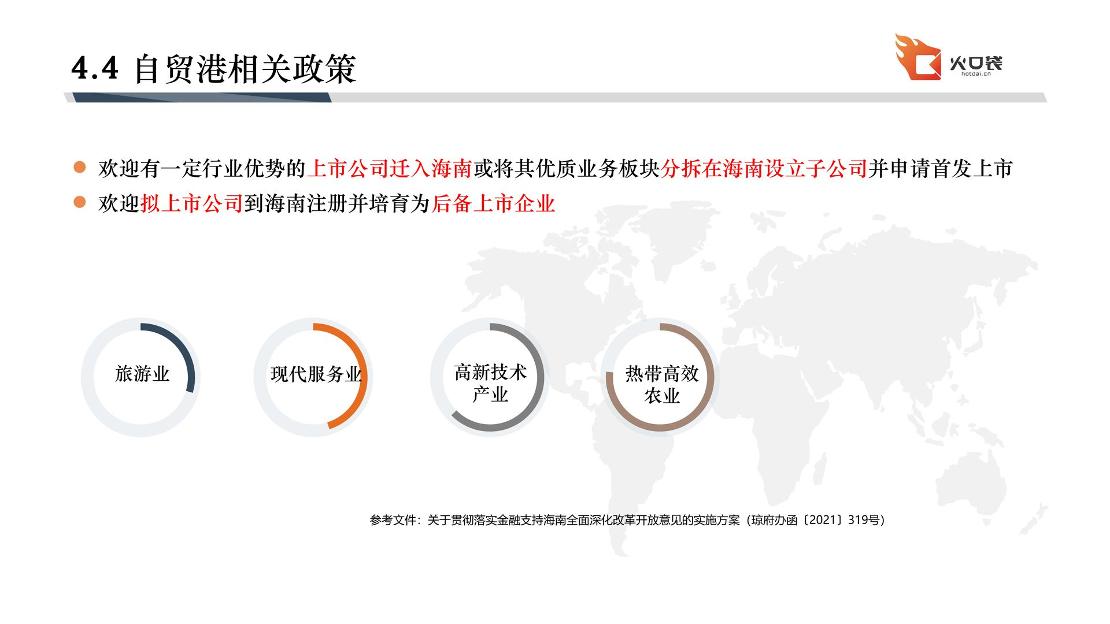 4.4 自贸港相关政策

火口袋
hotdai.cn

欢迎有一定行业优势的上市公司迁入海南或将其优质业务板块分拆在海南设立子公司并申请首发上市

欢迎拟上市公司到海南注册并培育为后备上市企业

旅游业

现代服务业

高新技术产业

热带高效农业

参考文件：关于贯彻落实金融支持海南全面深化改革开放意见的实施方案（琼府办函〔2021〕319号）